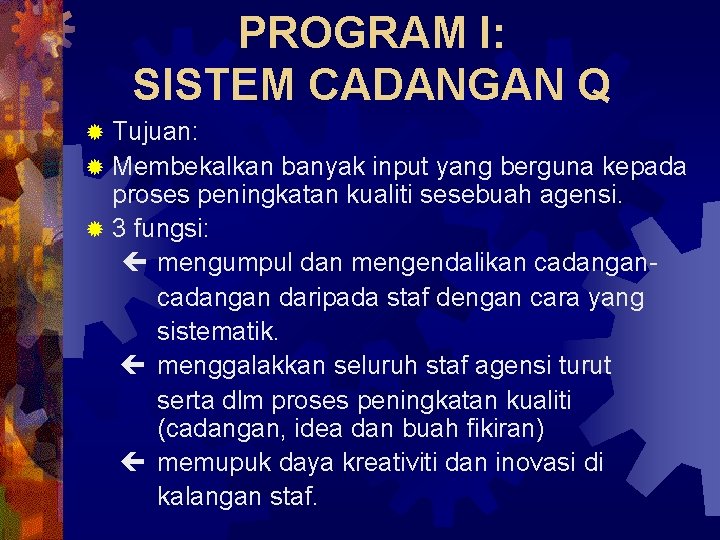 PROGRAM I:
SISTEM CADANGAN Q

Tujuan:

Membekalkan banyak input yang berguna kepada proses peningkatan kualiti sesebuah agensi.

3 fungsi:

mengumpul dan mengendalikan cadangan-cadangan daripada staf dengan cara yang sistematik.

menggalakkan seluruh staf agensi turut serta dlm proses peningkatan kualiti (cadangan, idea dan buah fikiran)

memupuk daya kreativiti dan inovasi di kalangan staf.